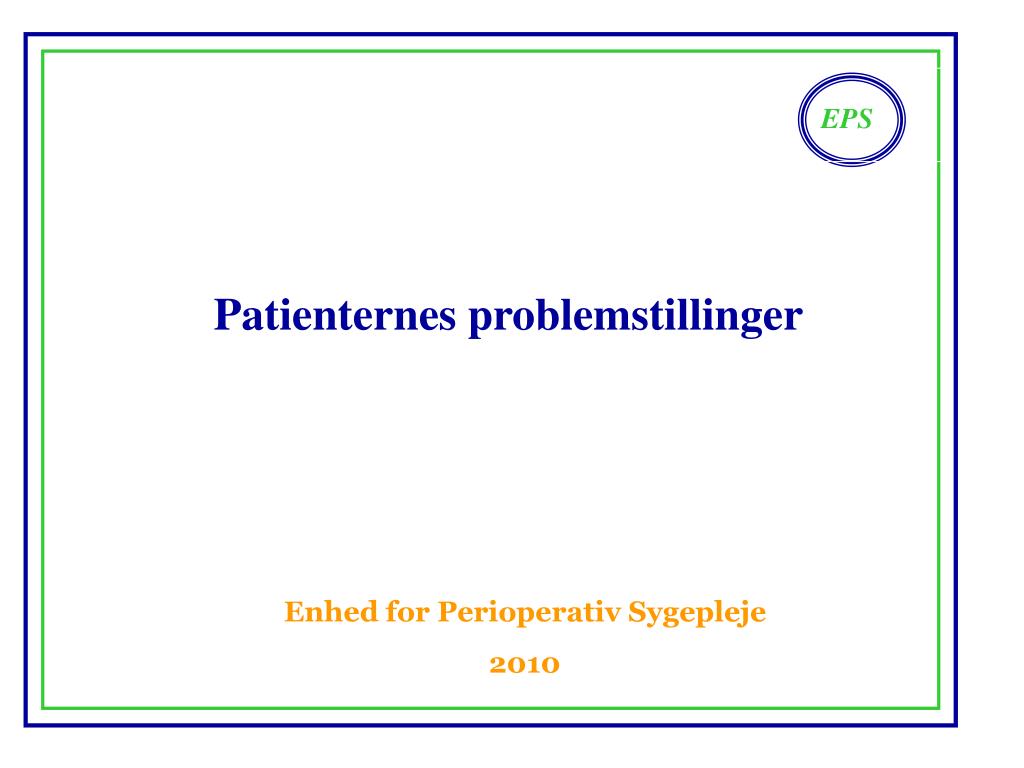 EPS

Patienternes problemstillinger

Enhed for Perioperativ Sygepleje

2010